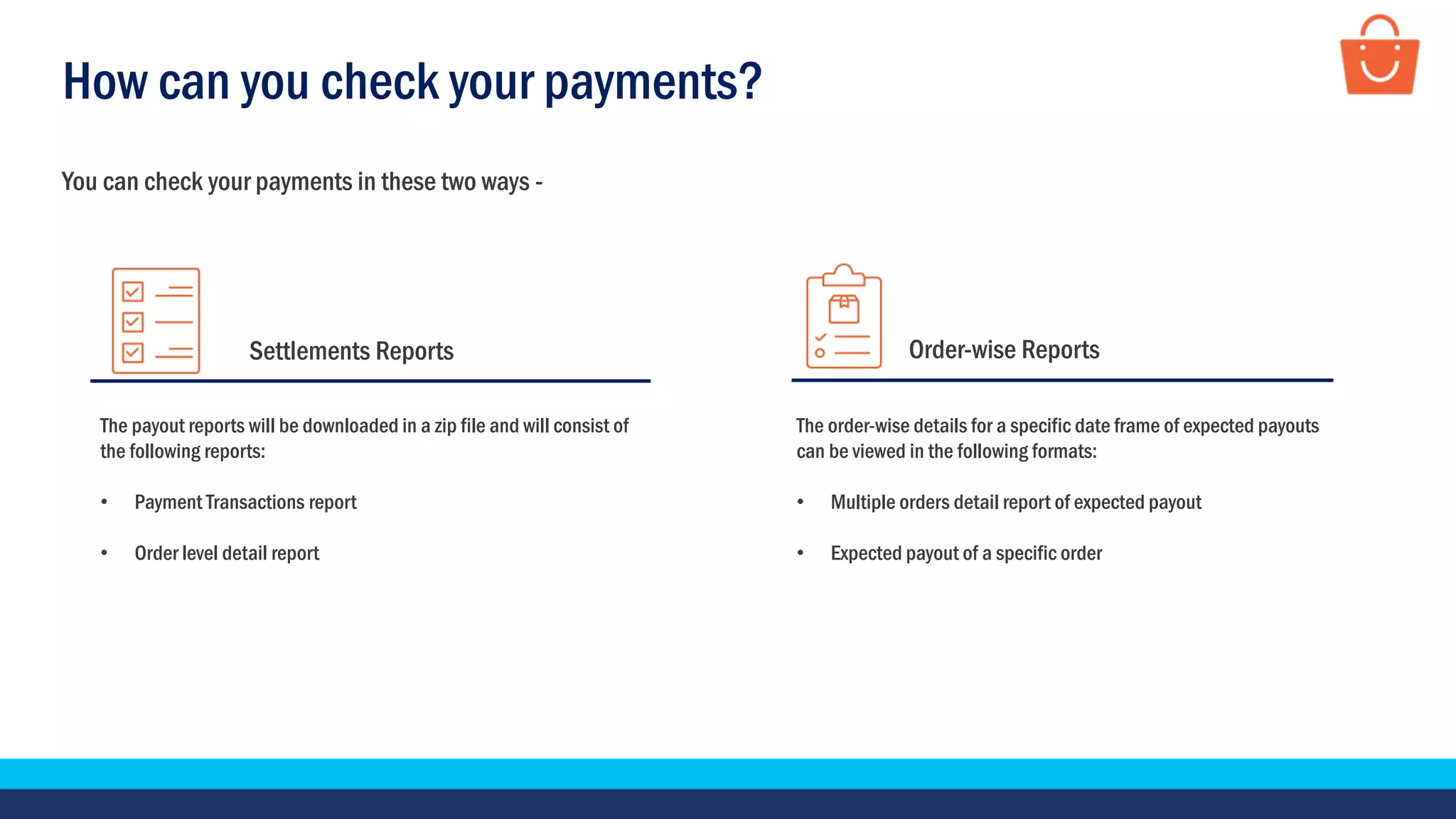 How can you check your payments?

You can check your payments in these two ways -

Settlements Reports

The payout reports will be downloaded in a zip file and will consist of the following reports:

• Payment Transactions report

• Order level detail report

Order-wise Reports

The order-wise details for a specific date frame of expected payouts can be viewed in the following formats:

• Multiple orders detail report of expected payout

• Expected payout of a specific order